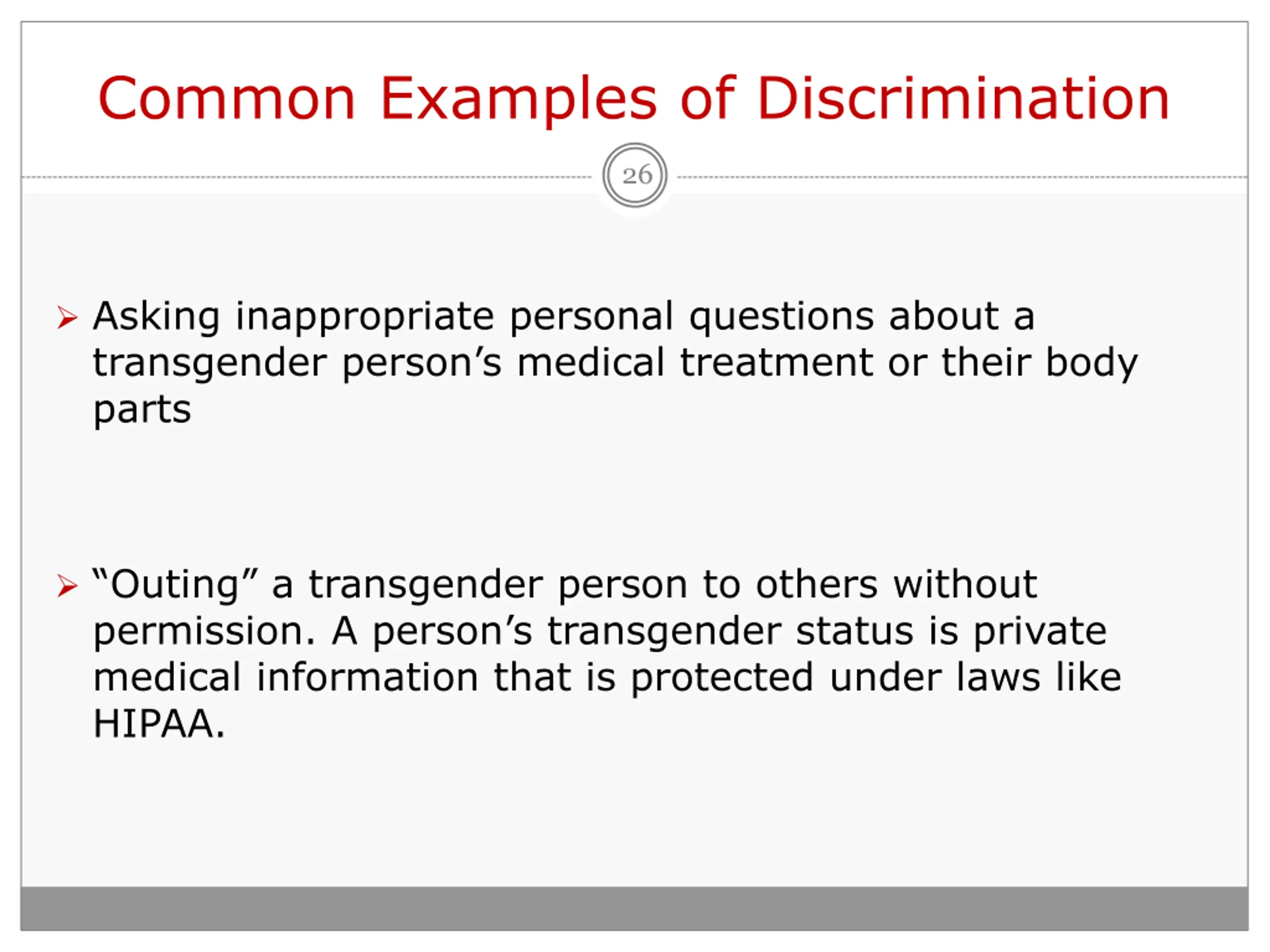 Common Examples of Discrimination

26

➢ Asking inappropriate personal questions about a transgender person’s medical treatment or their body parts

➢ “Outing” a transgender person to others without permission. A person’s transgender status is private medical information that is protected under laws like HIPAA.